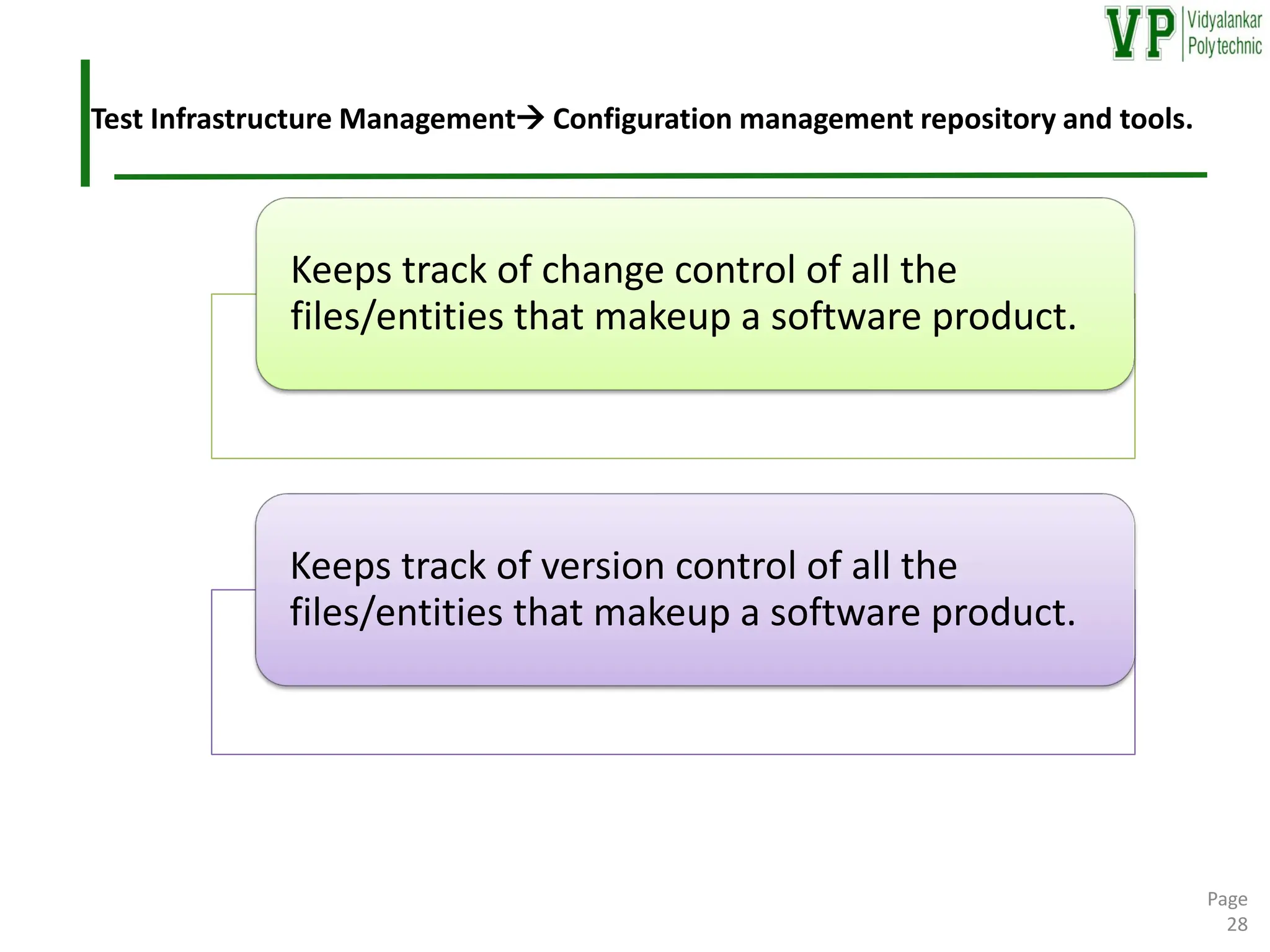 VP Vidyalankar Polytechnic

Test Infrastructure Management→ Configuration management repository and tools.

Keeps track of change control of all the files/entities that makeup a software product.

Keeps track of version control of all the files/entities that makeup a software product.

Page 28